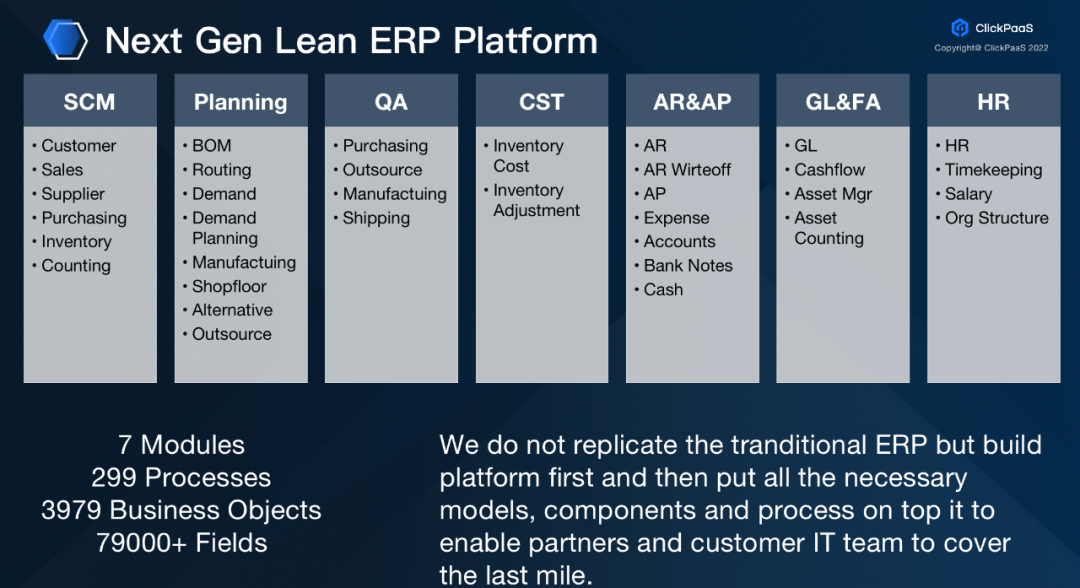 Next Gen Lean ERP Platform

ClickPaaS
Copyright@ ClickPaaS 2022

SCM
• Customer
• Sales
• Supplier
• Purchasing
• Inventory
• Counting

Planning
• BOM
• Routing
• Demand
• Demand Planning
• Manufactuing
• Shopfloor
• Alternative
• Outsource

QA
• Purchasing
• Outsource
• Manufactuing
• Shipping

CST
• Inventory Cost
• Inventory Adjustment

AR&AP
• AR
• AR Wirteoff
• AP
• Expense
• Accounts
• Bank Notes
• Cash

GL&FA
• GL
• Cashflow
• Asset Mgr
• Asset Counting

HR
• HR
• Timekeeping
• Salary
• Org Structure

7 Modules
299 Processes
3979 Business Objects
79000+ Fields

We do not replicate the tranditional ERP but build platform first and then put all the necessary models, components and process on top it to enable partners and customer IT team to cover the last mile.